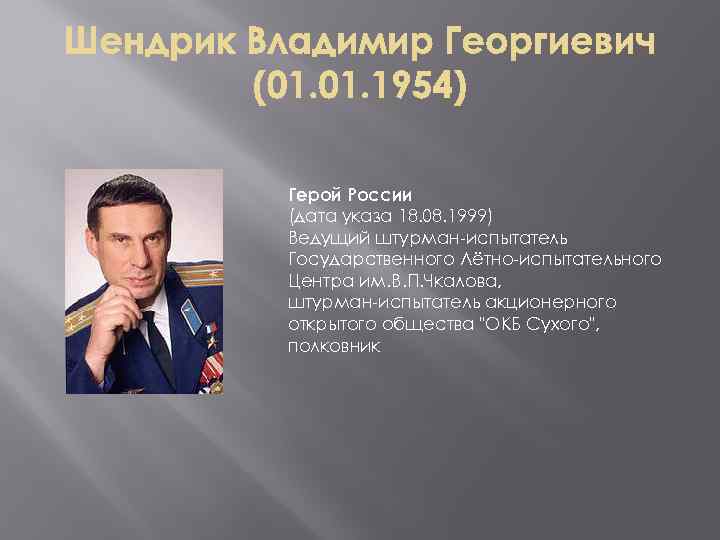 Шендрик Владимир Георгиевич (01.01.1954)

Герой России
(дата указа 18.08.1999)
Ведущий штурман-испытатель Государственного Лётно-испытательного Центра им.В.П.Чкалова, штурман-испытатель акционерного открытого общества "ОКБ Сухого", полковник